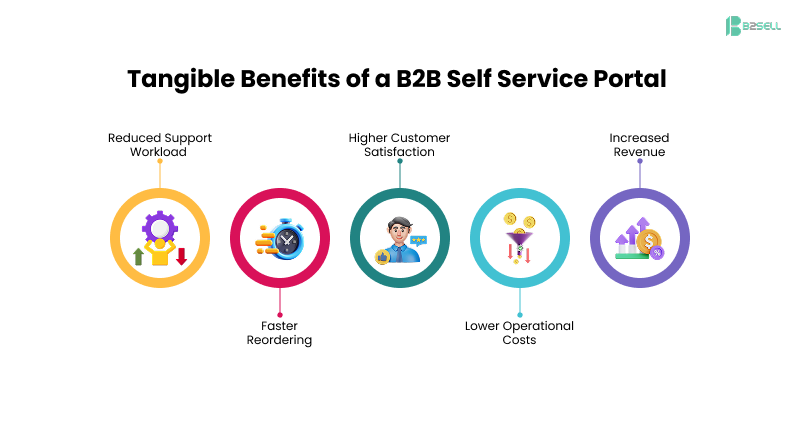 B2SELL

Tangible Benefits of a B2B Self Service Portal

Reduced Support Workload

Faster Reordering

Higher Customer Satisfaction

Lower Operational Costs

Increased Revenue